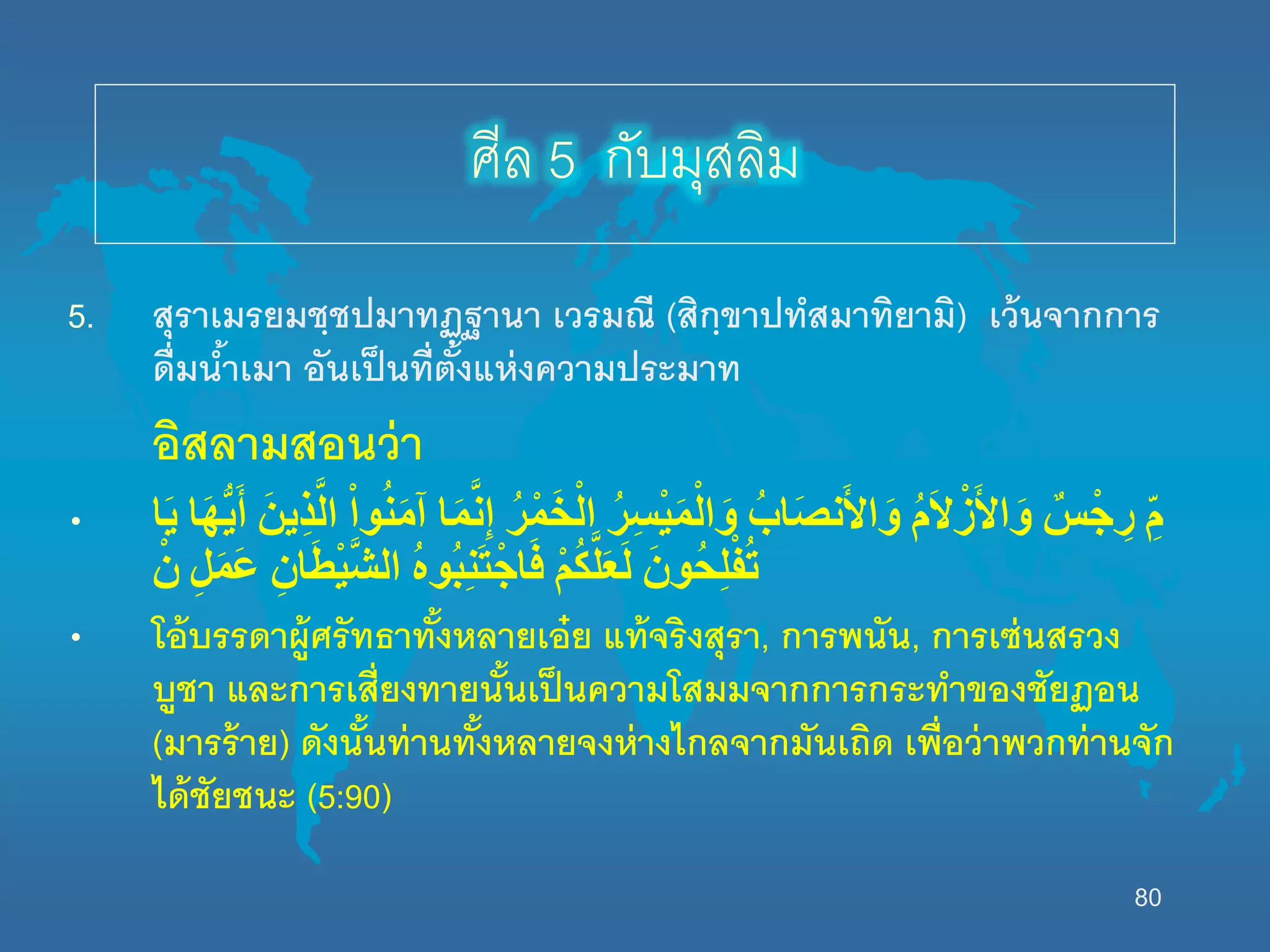 ศีล 5 กับมุสลิม

5. สุราเมรยมชฺชปมาทฏฺฐานา เวรมณี (สิกฺขาปทํสมาทิยามิ) เว้นจากการดื่มน้ำเมา อันเป็นที่ตั้งแห่งความประมาท

อิสลามสอนว่า

• يَا أَيُّهَا الَّذِينَ آمَنُواْ إِنَّمَا الْخَمْرُ وَالْمَيْسِرُ وَالأَنصَابُ وَالأَزْلاَمُ رِجْسٌ مِّنْ عَمَلِ الشَّيْطَانِ فَاجْتَنِبُوهُ لَعَلَّكُمْ تُفْلِحُونَ

• โอ้บรรดาผู้ศรัทธาทั้งหลายเอ๋ย แท้จริงสุรา, การพนัน, การเซ่นสรวงบูชา และการเสี่ยงทายนั้นเป็นความโสมมจากการกระทำของชัยฏอน (มารร้าย) ดังนั้นท่านทั้งหลายจงห่างไกลจากมันเถิด เพื่อว่าพวกท่านจักได้ชัยชนะ (5:90)

80